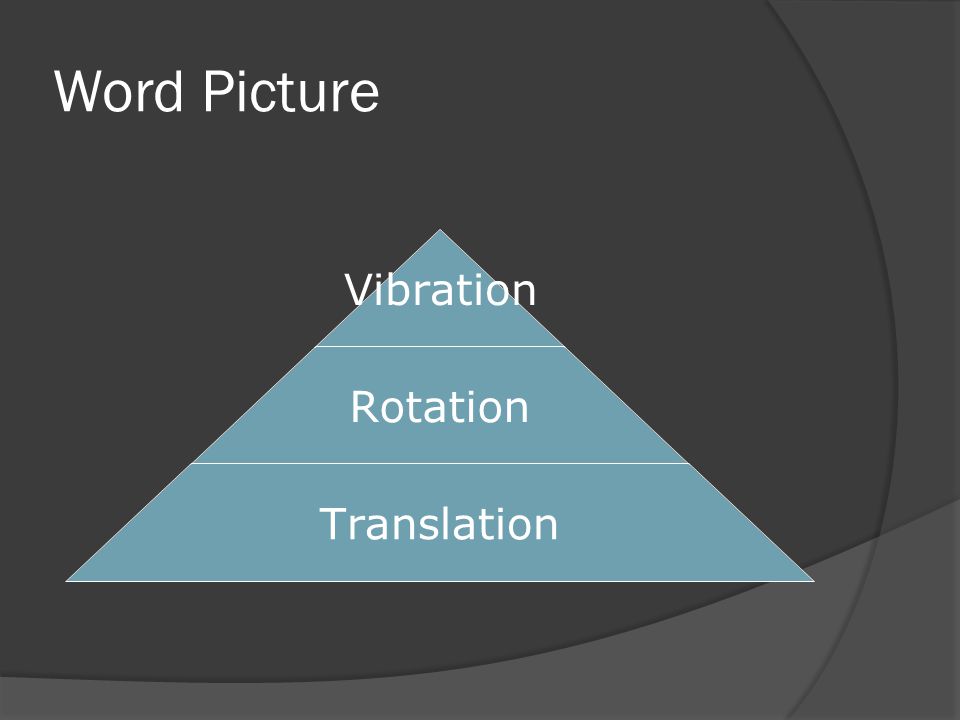 Word Picture

Vibration

Rotation

Translation